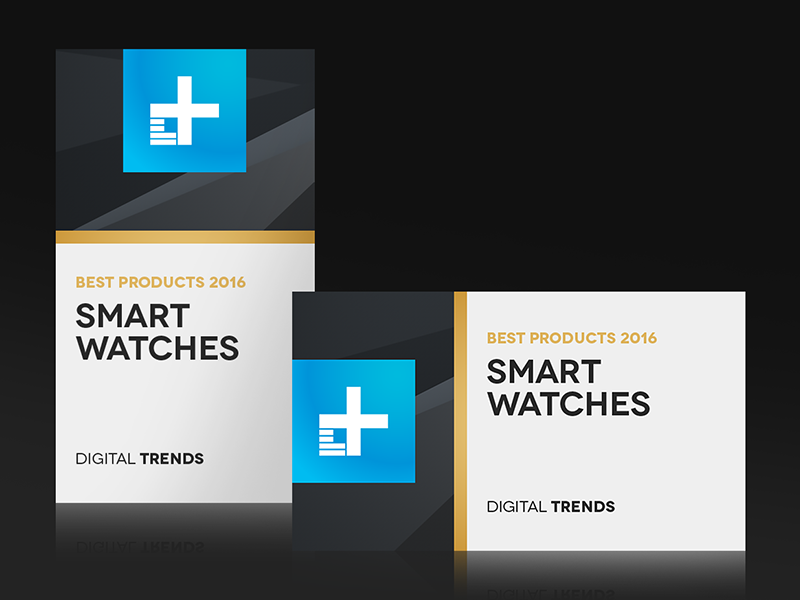 BEST PRODUCTS 2016
SMART WATCHES

DIGITAL TRENDS

BEST PRODUCTS 2016
SMART WATCHES

DIGITAL TRENDS